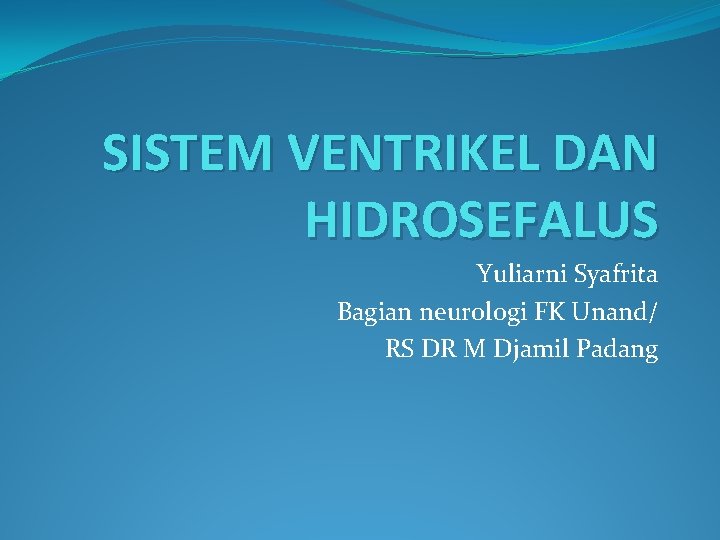 SISTEM VENTRIKEL DAN HIDROSEFALUS

Yuliarni Syafrita
Bagian neurologi FK Unand/
RS DR M Djamil Padang